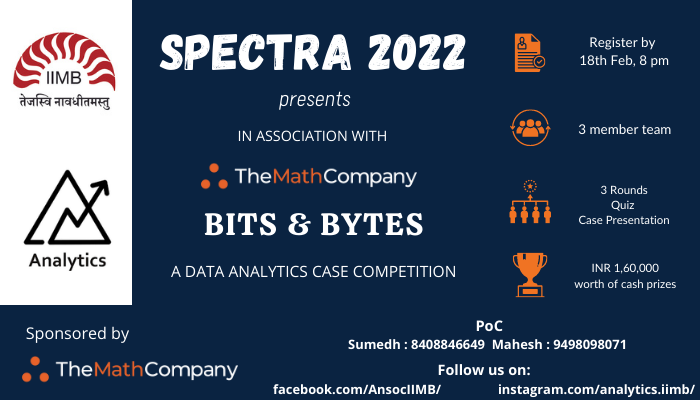 IIMB
तेजस्वि नावधीतमस्तु

Analytics

SPECTRA 2022

presents

IN ASSOCIATION WITH

TheMathCompany

BITS & BYTES

A DATA ANALYTICS CASE COMPETITION

Register by 18th Feb, 8 pm

3 member team

3 Rounds
Quiz
Case Presentation

INR 1,60,000 worth of cash prizes

Sponsored by

TheMathCompany

PoC
Sumedh : 8408846649 Mahesh : 9498098071

Follow us on:
facebook.com/AnsocIIMB/ instagram.com/analytics.iimb/